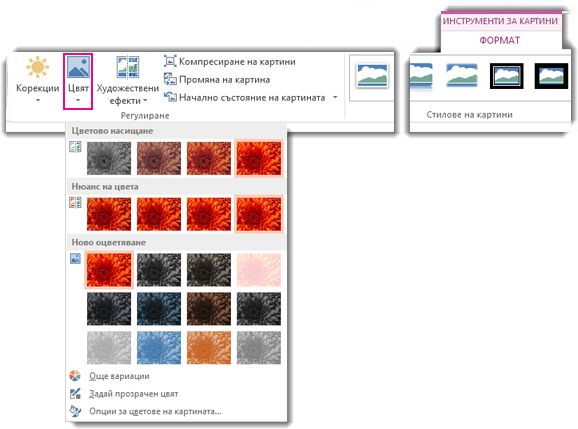 ИНСТРУМЕНТИ ЗА КАРТИНИ
ФОРМАТ

Корекции
Цвят
Художествени ефекти
Компресиране на картини
Промяна на картина
Начално състояние на картината
Регулиране

Стилове на картини

Цветово насищане
Нюанс на цвета
Ново оцветяване

Още вариации
Задай прозрачен цвят
Опции за цветове на картината...